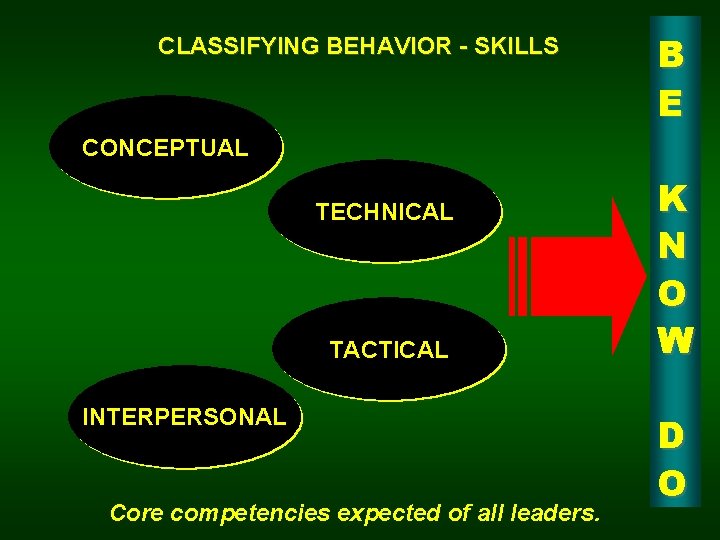 CLASSIFYING BEHAVIOR - SKILLS

CONCEPTUAL

TECHNICAL

TACTICAL

INTERPERSONAL

BE

KNOW

DO

Core competencies expected of all leaders.